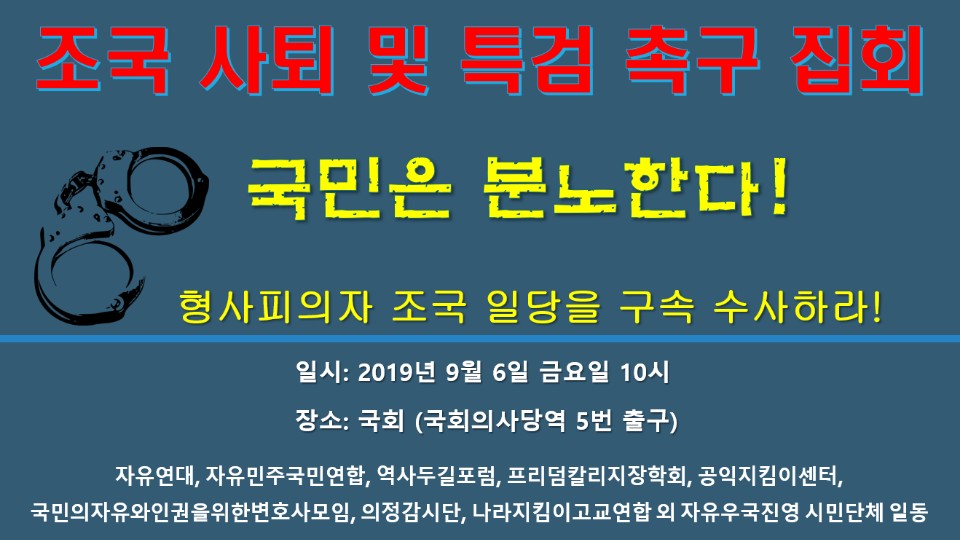 조국 사퇴 및 특검 촉구 집회

국민은 분노한다!

형사피의자 조국 일당을 구속 수사하라!

일시: 2019년 9월 6일 금요일 10시

장소: 국회 (국회의사당역 5번 출구)

자유연대, 자유민주국민연합, 역사두길포럼, 프리덤칼리지장학회, 공익지킴이센터, 국민의자유와인권을위한변호사모임, 의정감시단, 나라지킴이고교연합 외 자유우국진영 시민단체 일동